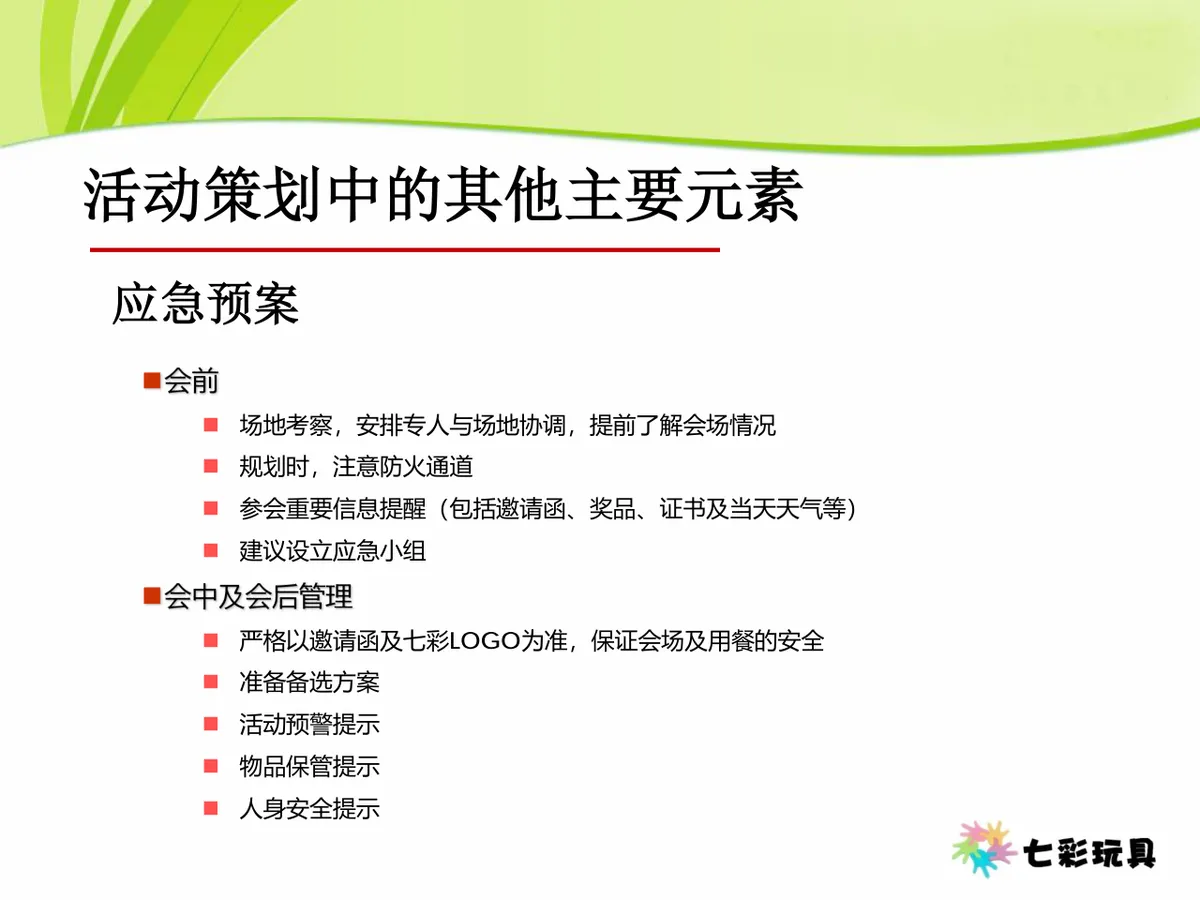 活动策划中的其他主要元素

应急预案

会前

场地考察，安排专人与场地协调，提前了解会场情况

规划时，注意防火通道

参会重要信息提醒（包括邀请函、奖品、证书及当天天气等）

建议设立应急小组

会中及会后管理

严格以邀请函及七彩LOGO为准，保证会场及用餐的安全

准备备选方案

活动预警提示

物品保管提示

人身安全提示

七彩玩具